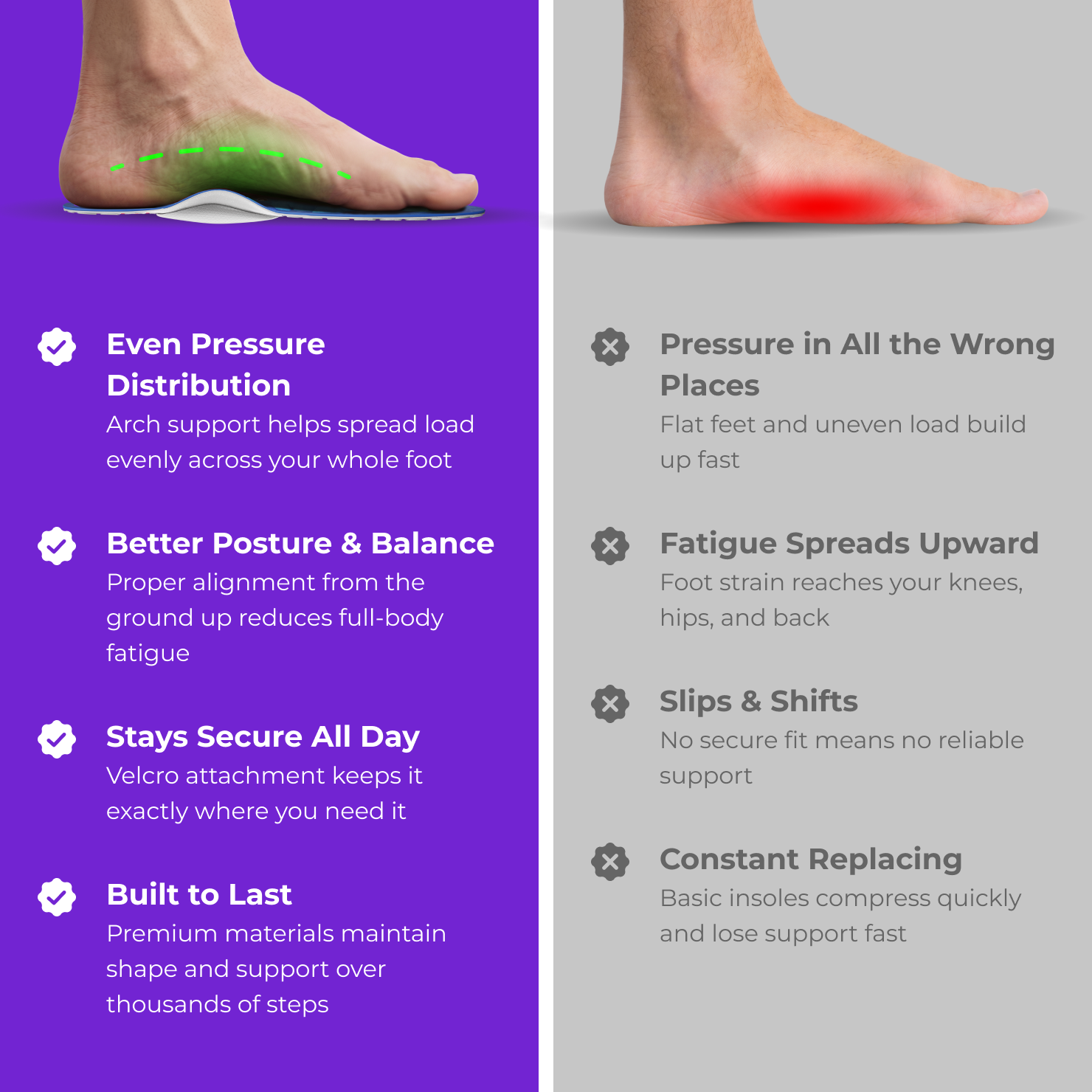 Even Pressure Distribution
Arch support helps spread load evenly across your whole foot

Better Posture & Balance
Proper alignment from the ground up reduces full-body fatigue

Stays Secure All Day
Velcro attachment keeps it exactly where you need it

Built to Last
Premium materials maintain shape and support over thousands of steps

Pressure in All the Wrong Places
Flat feet and uneven load build up fast

Fatigue Spreads Upward
Foot strain reaches your knees, hips, and back

Slips & Shifts
No secure fit means no reliable support

Constant Replacing
Basic insoles compress quickly and lose support fast